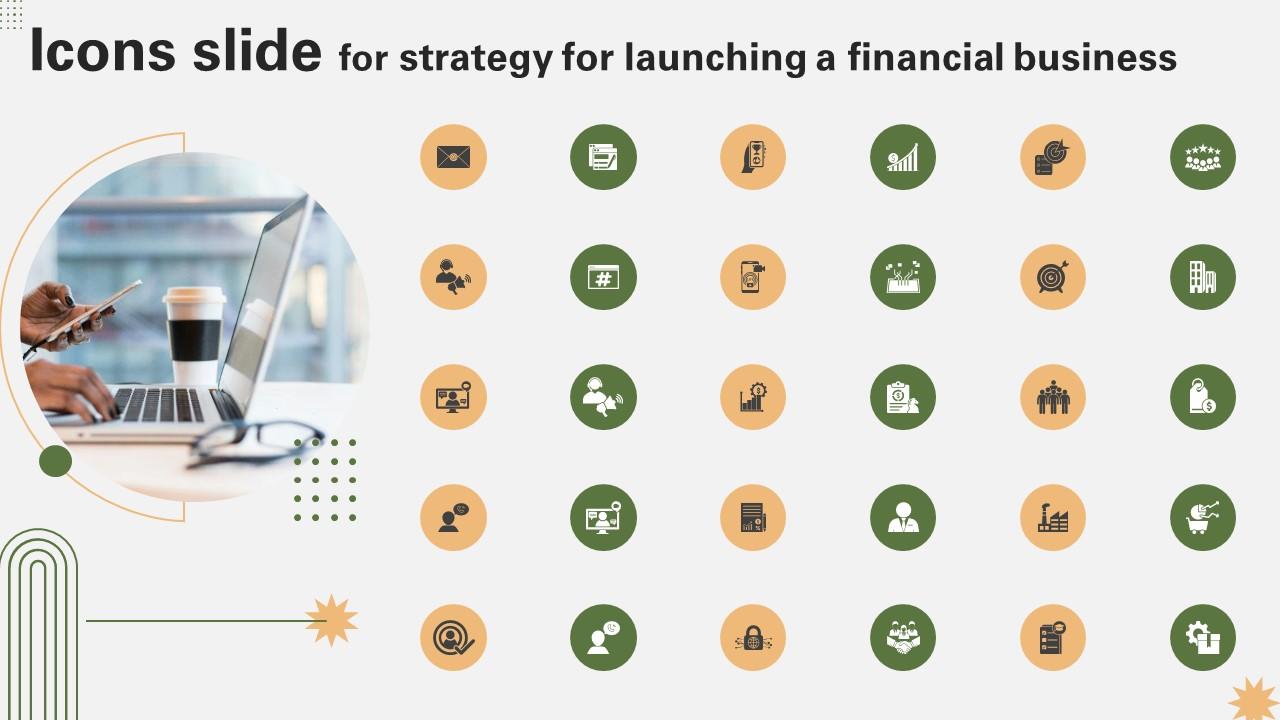 Icons slide for strategy for launching a financial business